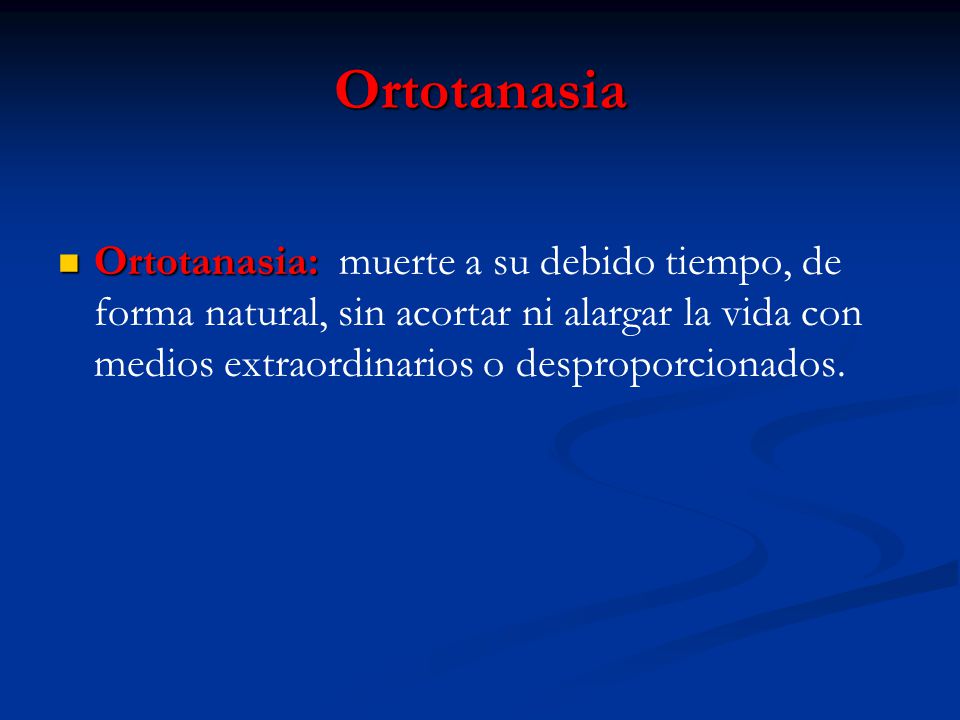 Ortotanasia

Ortotanasia: muerte a su debido tiempo, de forma natural, sin acortar ni alargar la vida con medios extraordinarios o desproporcionados.